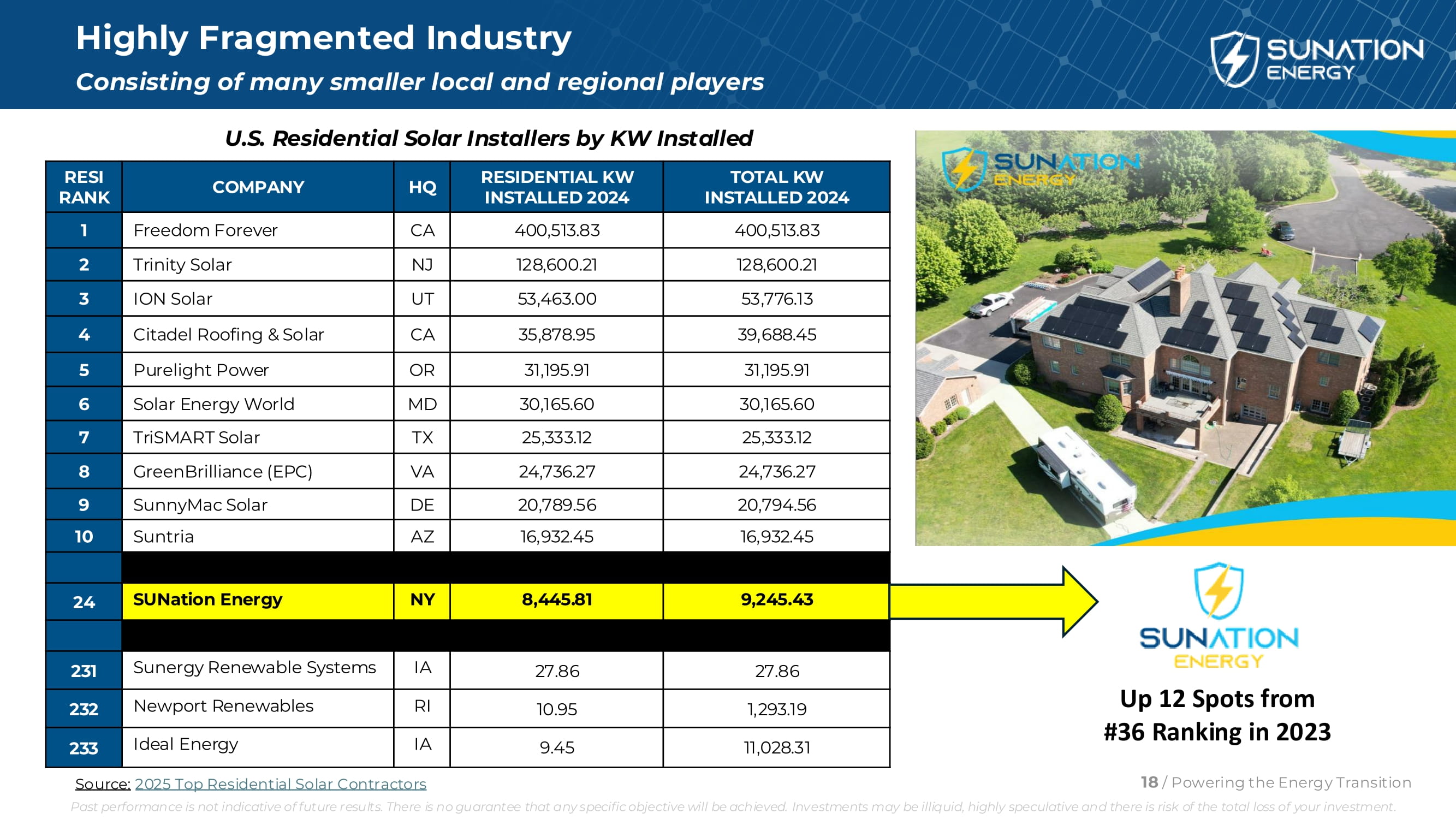 Highly Fragmented Industry

Consisting of many smaller local and regional players

SUNATION ENERGY

U.S. Residential Solar Installers by KW Installed

| RESI RANK | COMPANY | HQ | RESIDENTIAL KW INSTALLED 2024 | TOTAL KW INSTALLED 2024 |
|---|---|---|---|---|
| 1 | Freedom Forever | CA | 400,513.83 | 400,513.83 |
| 2 | Trinity Solar | NJ | 128,600.21 | 128,600.21 |
| 3 | ION Solar | UT | 53,463.00 | 53,776.13 |
| 4 | Citadel Roofing & Solar | CA | 35,878.95 | 39,688.45 |
| 5 | Purelight Power | OR | 31,195.91 | 31,195.91 |
| 6 | Solar Energy World | MD | 30,165.60 | 30,165.60 |
| 7 | TriSMART Solar | TX | 25,333.12 | 25,333.12 |
| 8 | GreenBrilliance (EPC) | VA | 24,736.27 | 24,736.27 |
| 9 | SunnyMac Solar | DE | 20,789.56 | 20,794.56 |
| 10 | Suntria | AZ | 16,932.45 | 16,932.45 |
| | | | | |
| 24 | SUNation Energy | NY | 8,445.81 | 9,245.43 |
| | | | | |
| 231 | Sunergy Renewable Systems | IA | 27.86 | 27.86 |
| 232 | Newport Renewables | RI | 10.95 | 1,293.19 |
| 233 | Ideal Energy | IA | 9.45 | 11,028.31 |

SUNATION ENERGY

SUNATION ENERGY

Up 12 Spots from #36 Ranking in 2023

Source: 2025 Top Residential Solar Contractors

18 / Powering the Energy Transition

Past performance is not indicative of future results. There is no guarantee that any specific objective will be achieved. Investments may be illiquid, highly speculative and there is risk of the total loss of your investment.